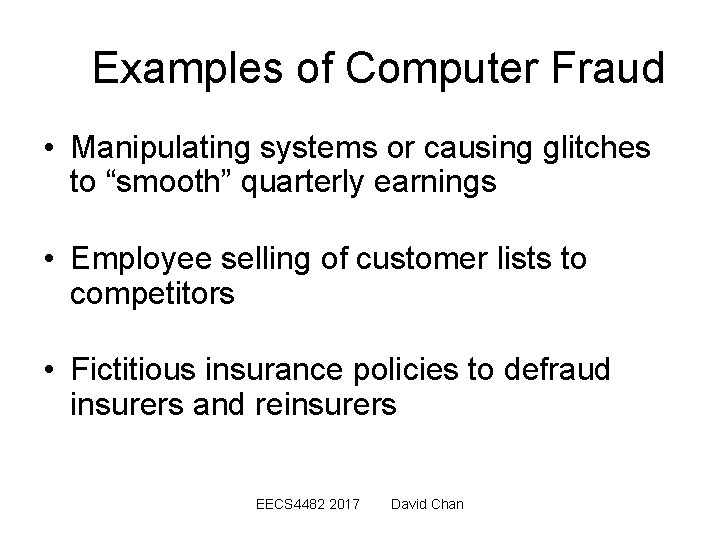 Examples of Computer Fraud

• Manipulating systems or causing glitches to “smooth” quarterly earnings

• Employee selling of customer lists to competitors

• Fictitious insurance policies to defraud insurers and reinsurers

EECS4482 2017 David Chan